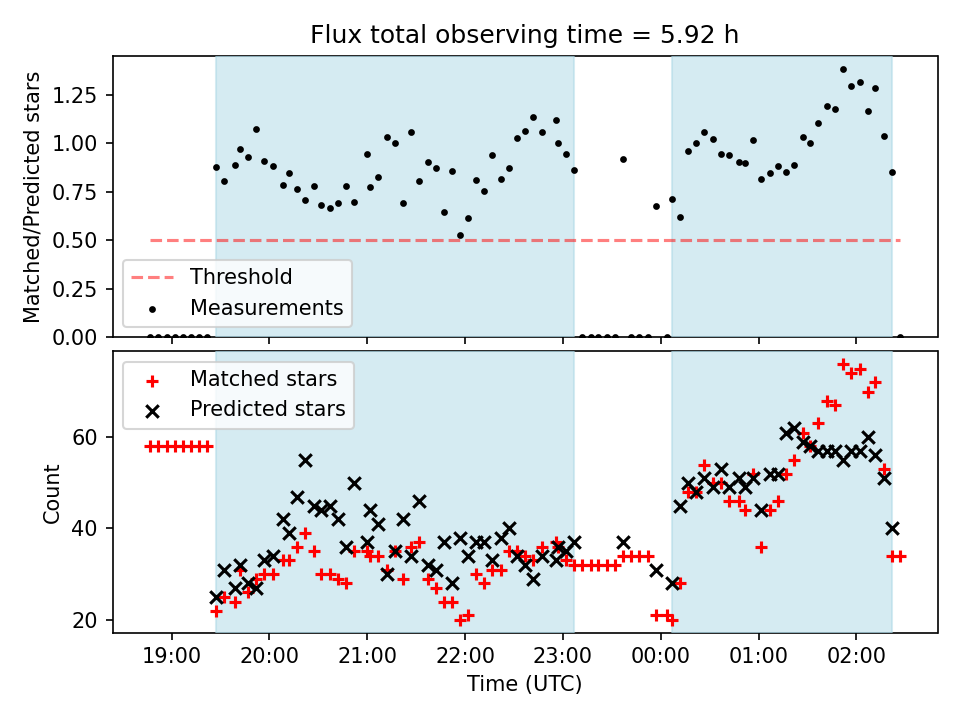 Flux total observing time = 5.92 h

Matched/Predicted stars

1.25
1.00
0.75
0.50
0.25
0.00

Threshold
Measurements

Matched stars
Predicted stars

Count

60
40
20

19:00
20:00
21:00
22:00
23:00
00:00
01:00
02:00

Time (UTC)